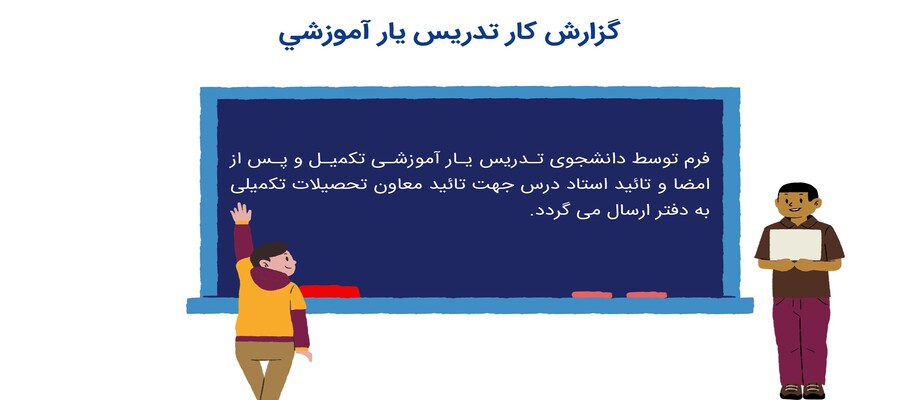 گزارش کار تدریس یار آموزشي

فرم توسط دانشجوی تدریس یار آموزشی تکمیل و پس از امضا و تائید استاد درس جهت تائید معاون تحصیلات تکمیلی به دفتر ارسال می گردد.